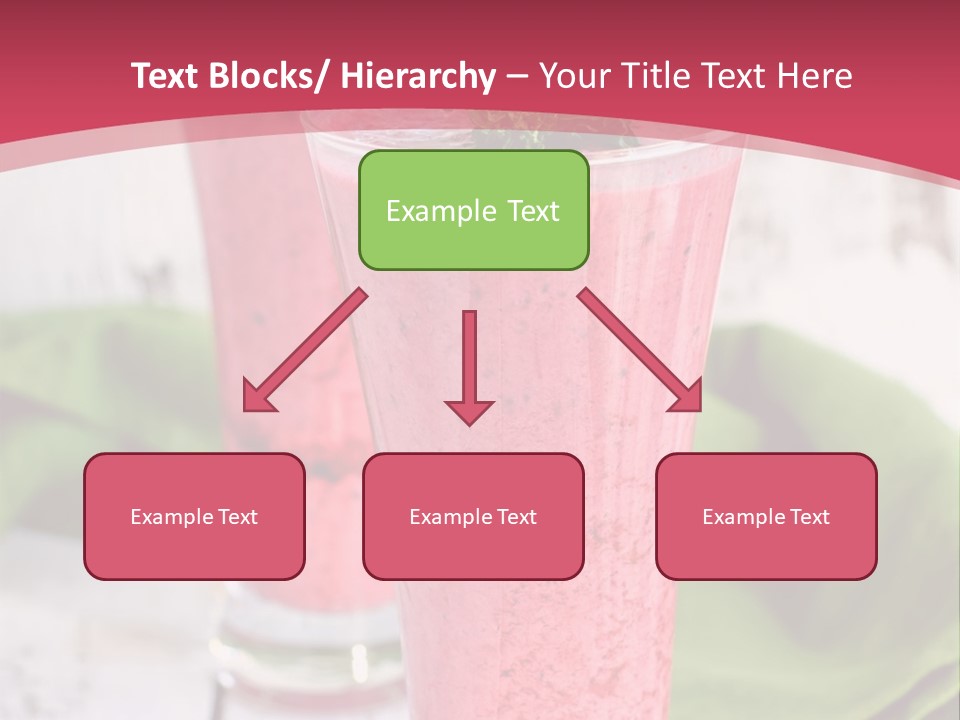 Text Blocks/ Hierarchy – Your Title Text Here

Example Text

Example Text

Example Text

Example Text